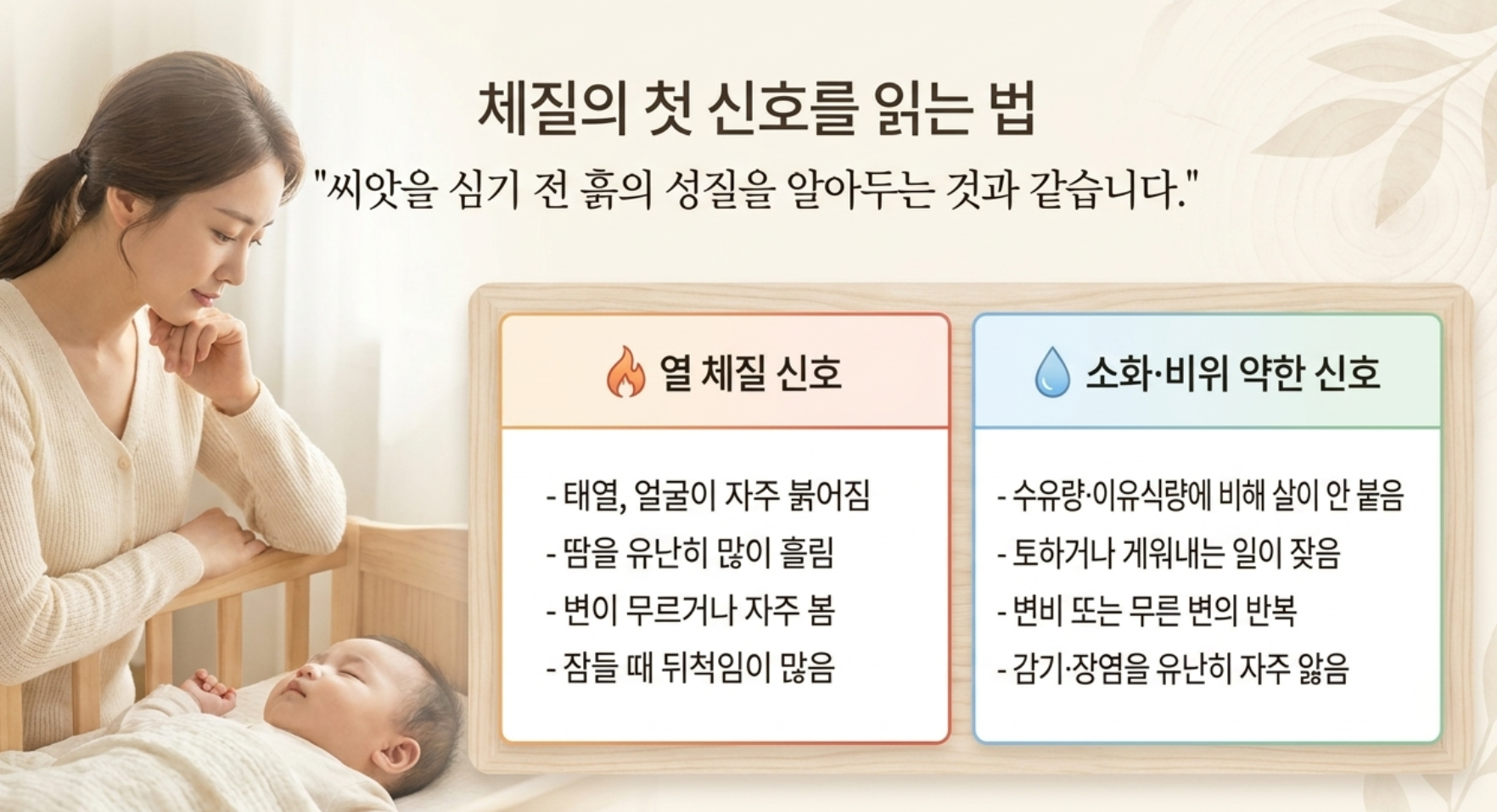 체질의 첫 신호를 읽는 법

"씨앗을 심기 전 흙의 성질을 알아두는 것과 같습니다."

열 체질 신호

- 태열, 얼굴이 자주 붉어짐
- 땀을 유난히 많이 흘림
- 변이 무르거나 자주 봄
- 잠들 때 뒤척임이 많음

소화·비위 약한 신호

- 수유량·이유식량에 비해 살이 안 붙음
- 토하거나 게워내는 일이 잦음
- 변비 또는 무른 변의 반복
- 감기·장염을 유난히 자주 앓음